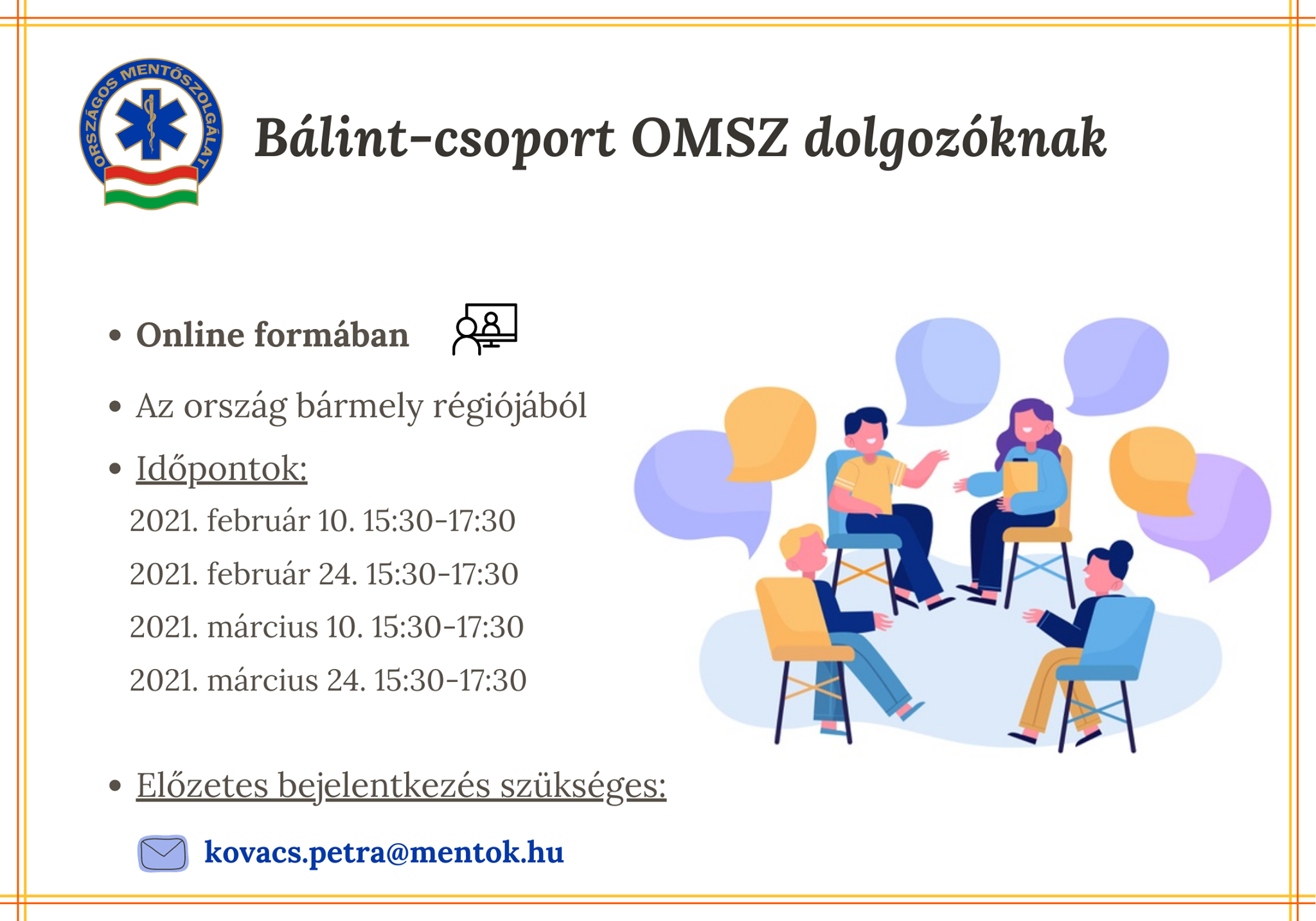 ORSZÁGOS MENTŐSZOLGÁLAT

Bálint-csoport OMSZ dolgozóknak

• Online formában

• Az ország bármely régiójából

• Időpontok:

2021. február 10. 15:30-17:30

2021. február 24. 15:30-17:30

2021. március 10. 15:30-17:30

2021. március 24. 15:30-17:30

• Előzetes bejelentkezés szükséges:

kovacs.petra@mentok.hu